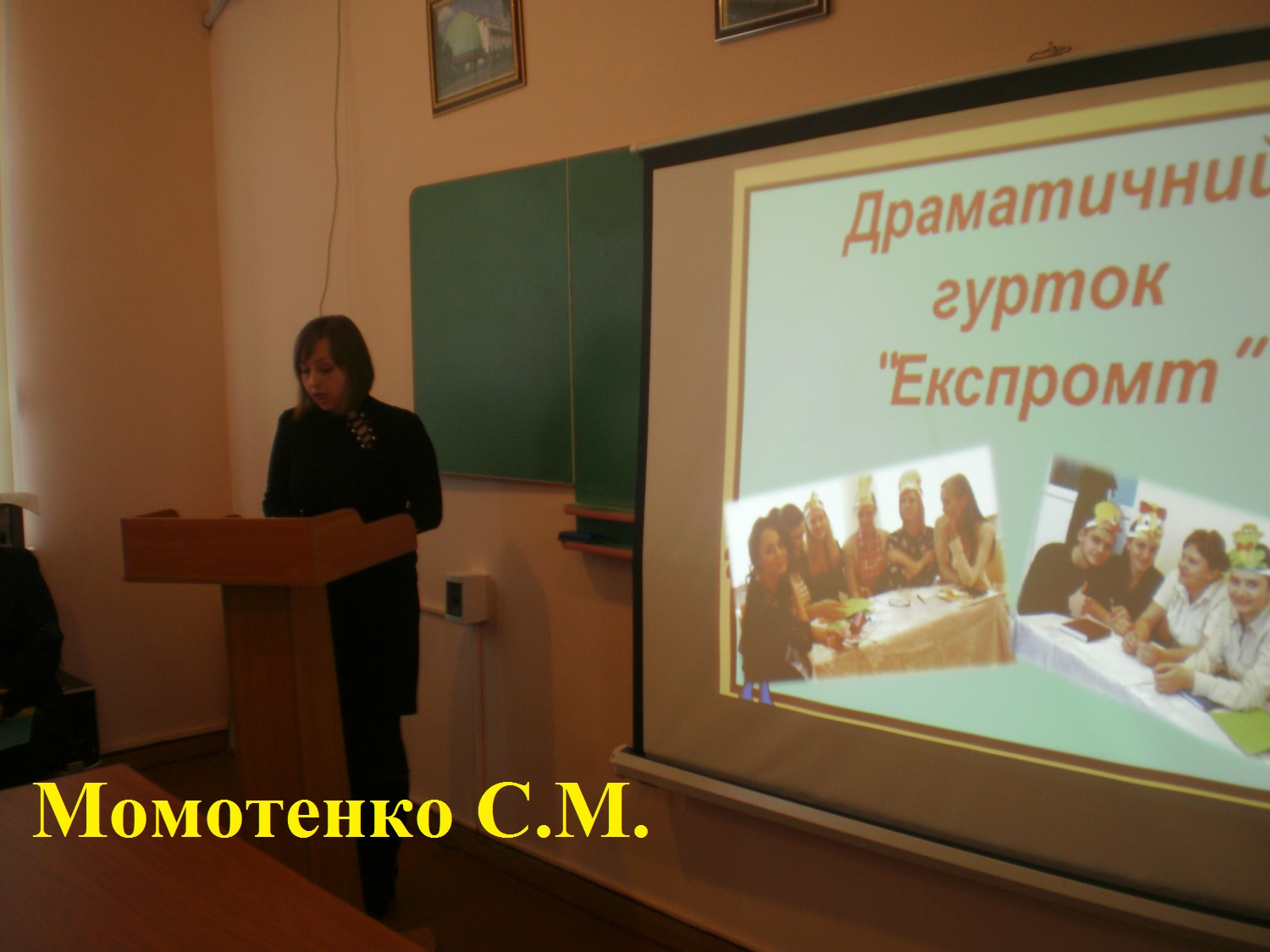 Драматичний
гурток
"Експромт"

Момотенко С.М.